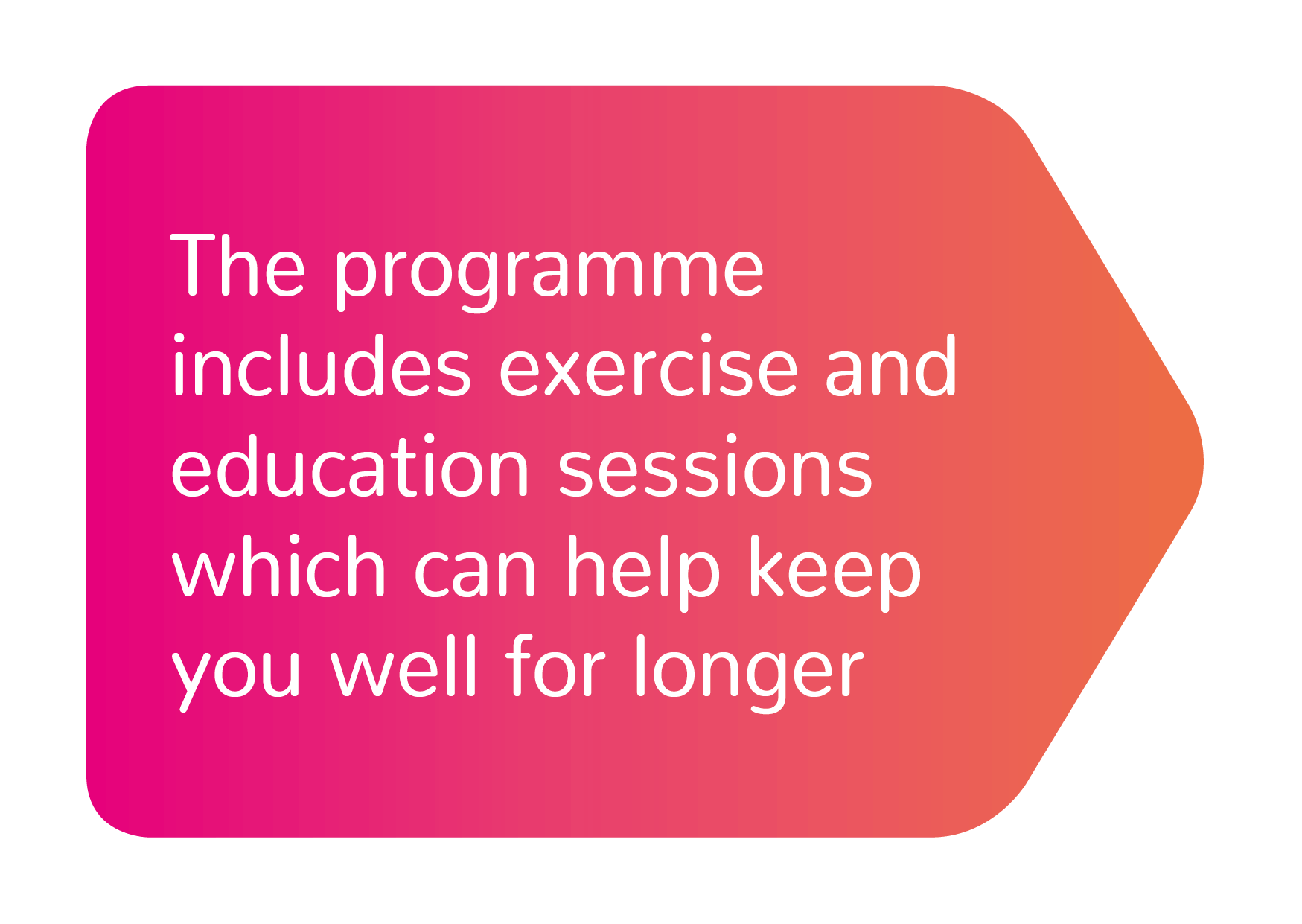 The programme includes exercise and education sessions which can help keep you well for longer